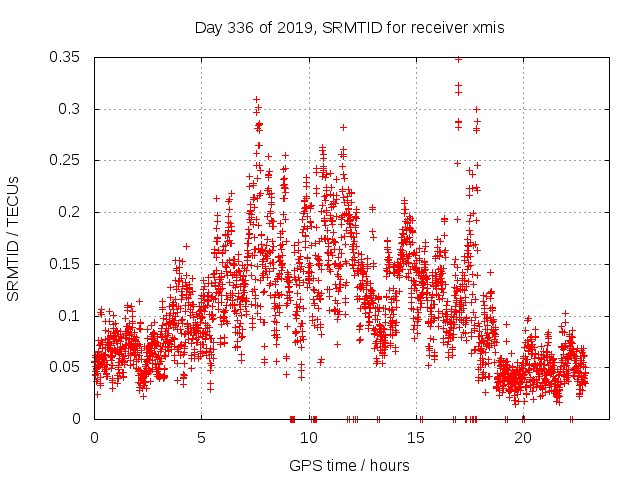 Day 336 of 2019, SRMTID for receiver xmis

SRMTID / TECUs

0.35
0.3
0.25
0.2
0.15
0.1
0.05
0

0
5
10
15
20

GPS time / hours